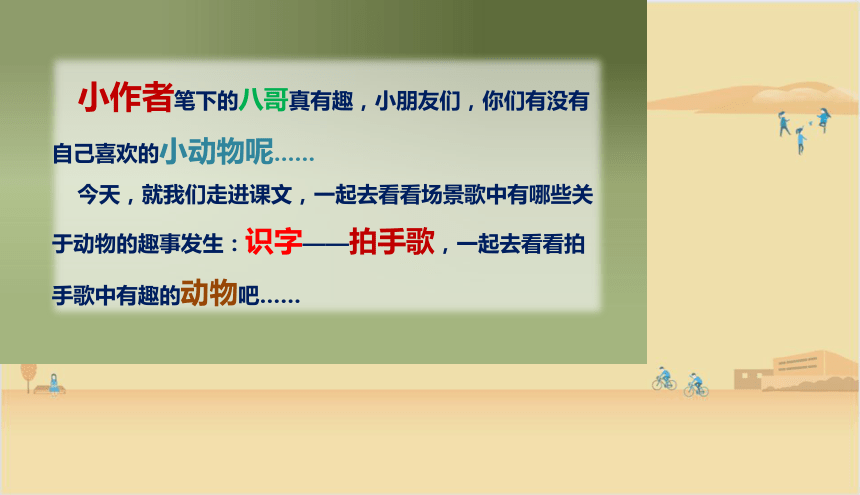 小作者笔下的八哥真有趣，小朋友们，你们有没有自己喜欢的小动物呢……

今天，就我们走进课文，一起去看看场景歌中有哪些关于动物的趣事发生：识字——拍手歌，一起去看看拍手歌中有趣的动物吧……